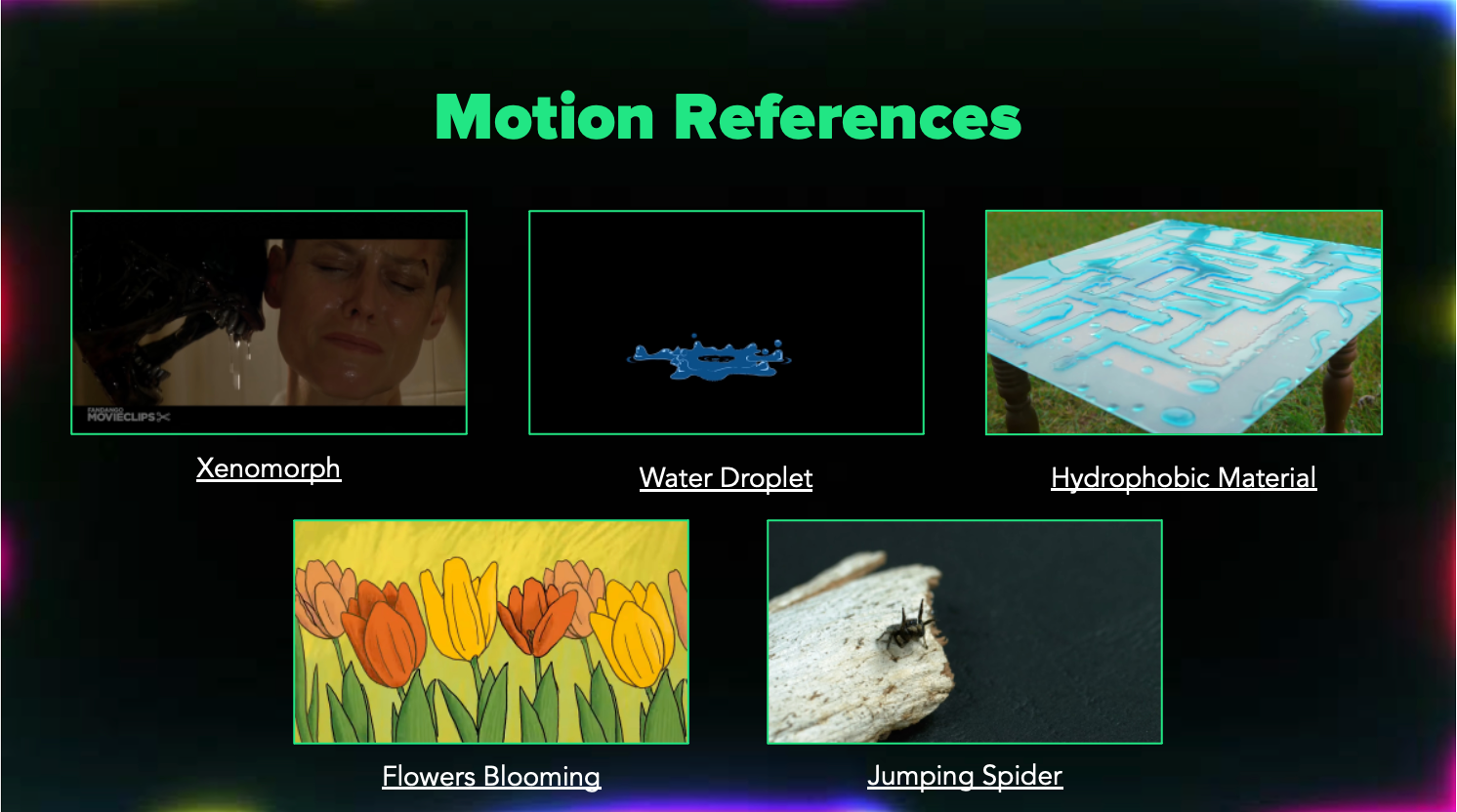 Motion References

FANDANGO MOVIECLIPS

Xenomorph

Water Droplet

Hydrophobic Material

Flowers Blooming

Jumping Spider